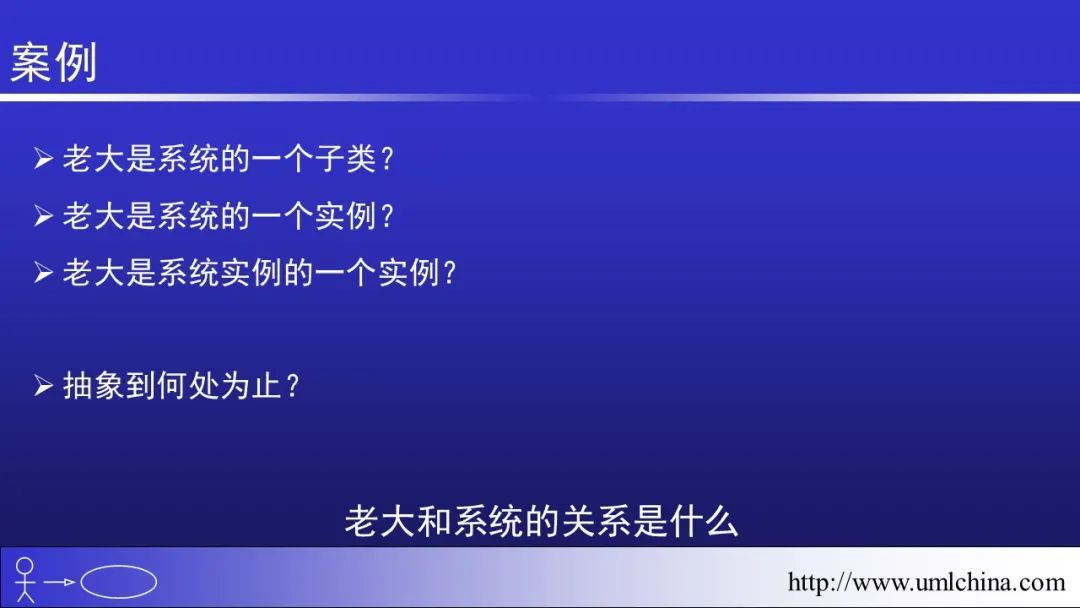 案例

➢ 老大是系统的一个子类？

➢ 老大是系统的一个实例？

➢ 老大是系统实例的一个实例？

➢ 抽象到何处为止？

老大和系统的关系是什么

http://www.umlchina.com